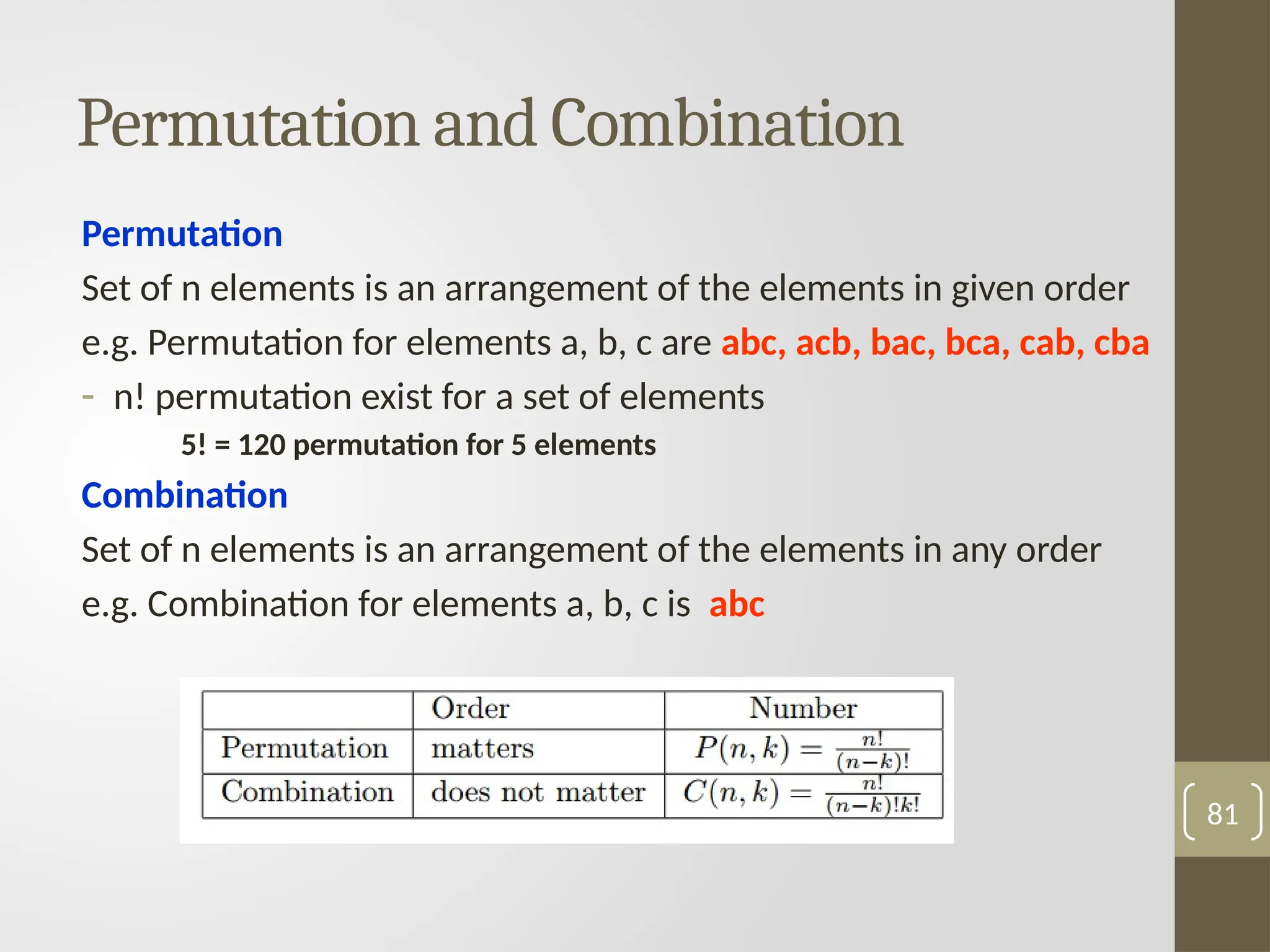 Permutation and Combination

Permutation

Set of n elements is an arrangement of the elements in given order

e.g. Permutation for elements a, b, c are abc, acb, bac, bca, cab, cba

- n! permutation exist for a set of elements

5! = 120 permutation for 5 elements

Combination

Set of n elements is an arrangement of the elements in any order

e.g. Combination for elements a, b, c is abc

| | Order | Number |
|---|---|---|
| Permutation | matters | $P(n,k) = \frac{n!}{(n-k)!}$ |
| Combination | does not matter | $C(n,k) = \frac{n!}{(n-k)!k!}$ |

81